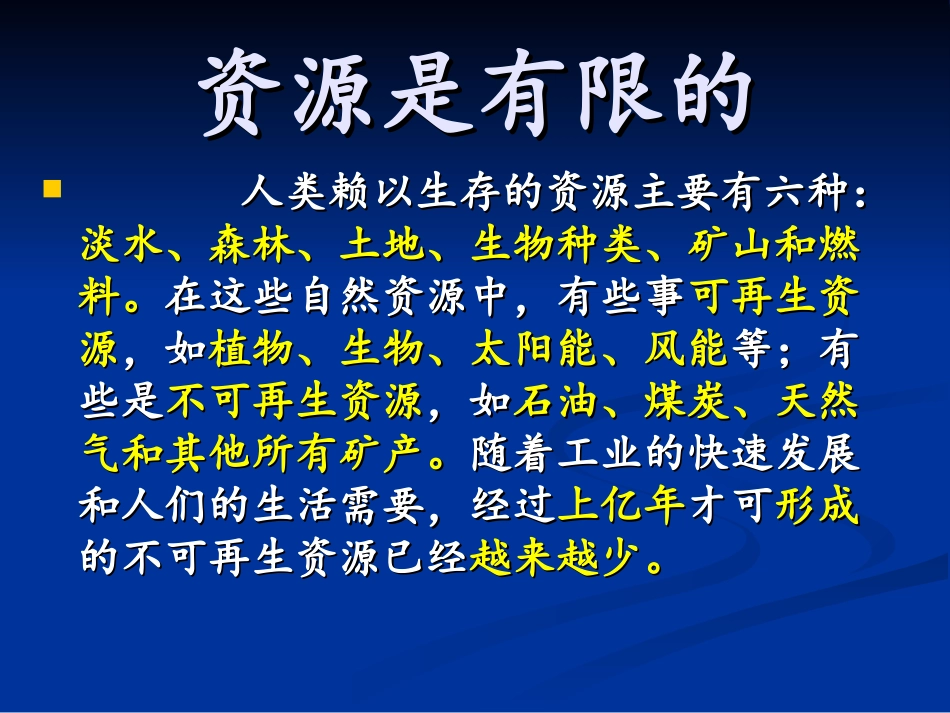 资源是有限的

人类赖以生存的资源主要有六种：淡水、森林、土地、生物种类、矿山和燃料。在这些自然资源中，有些事可再生资源，如植物、生物、太阳能、风能等；有些是不可再生资源，如石油、煤炭、天然气和其他所有矿产。随着工业的快速发展和人们的生活需要，经过上亿年才可形成的不可再生资源已经越来越少。